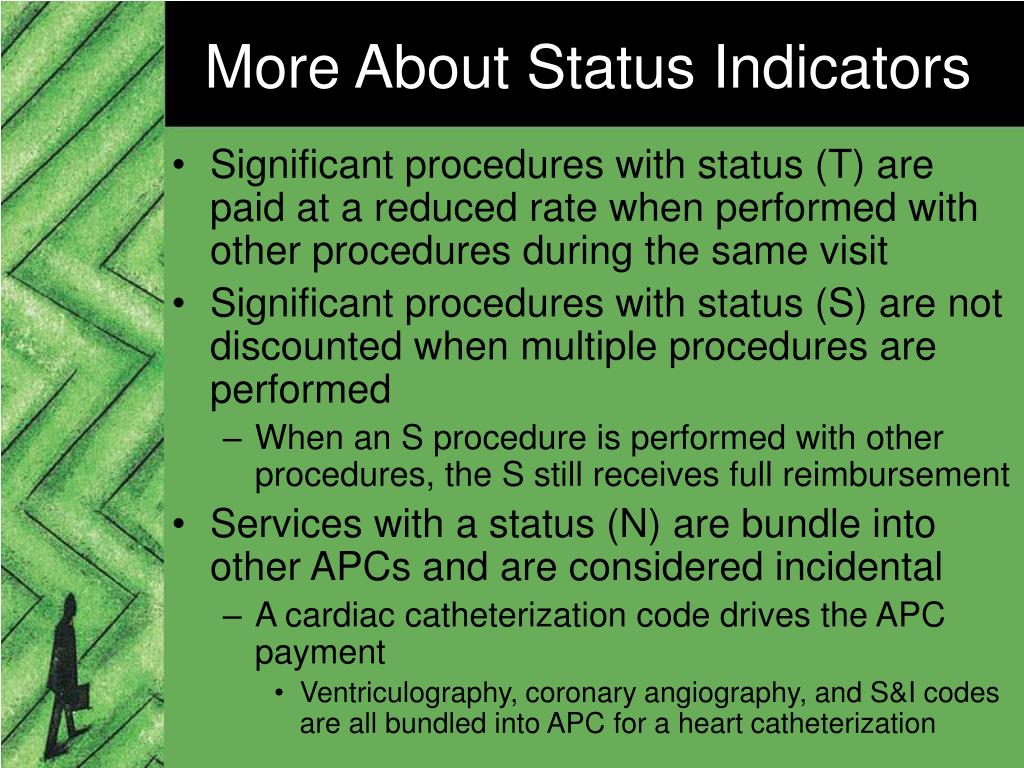 More About Status Indicators

• Significant procedures with status (T) are paid at a reduced rate when performed with other procedures during the same visit
• Significant procedures with status (S) are not discounted when multiple procedures are performed
  – When an S procedure is performed with other procedures, the S still receives full reimbursement
• Services with a status (N) are bundle into other APCs and are considered incidental
  – A cardiac catheterization code drives the APC payment
    • Ventriculography, coronary angiography, and S&I codes are all bundled into APC for a heart catheterization